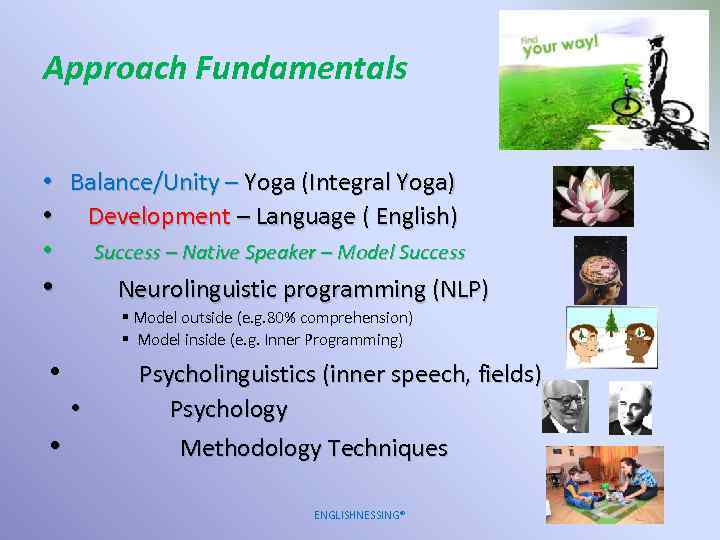 Approach Fundamentals

find your way!

• Balance/Unity – Yoga (Integral Yoga)
• Development – Language ( English)
• Success – Native Speaker – Model Success
• Neurolinguistic programming (NLP)
▪ Model outside (e.g.80% comprehension)
▪ Model inside (e.g. Inner Programming)
• Psycholinguistics (inner speech, fields)
• Psychology
• Methodology Techniques

ENGLISHNESSING®